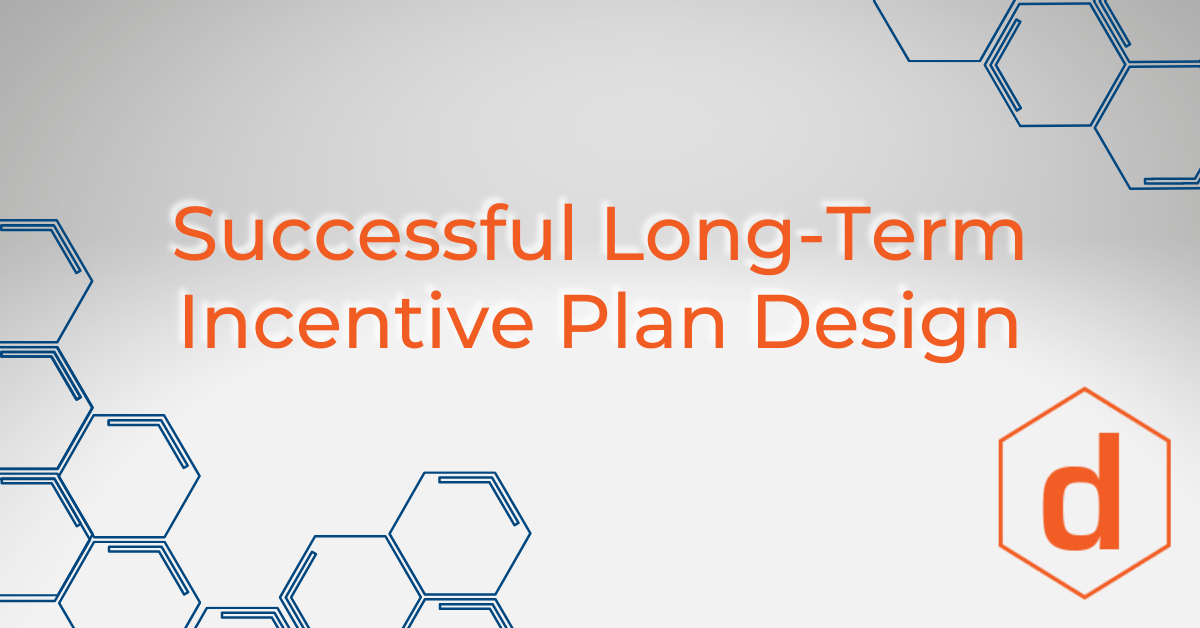 Successful Long-Term Incentive Plan Design

d